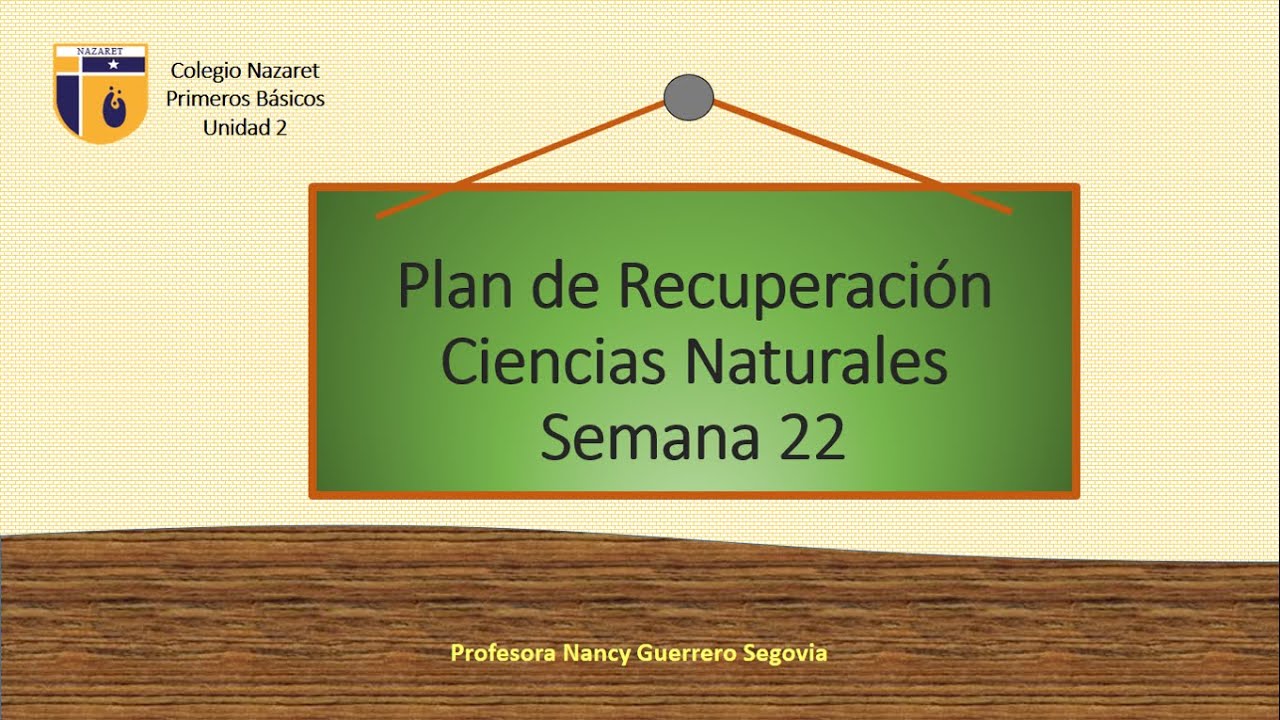 NAZARET

Colegio Nazaret
Primeros Básicos
Unidad 2

Plan de Recuperación
Ciencias Naturales
Semana 22

Profesora Nancy Guerrero Segovia